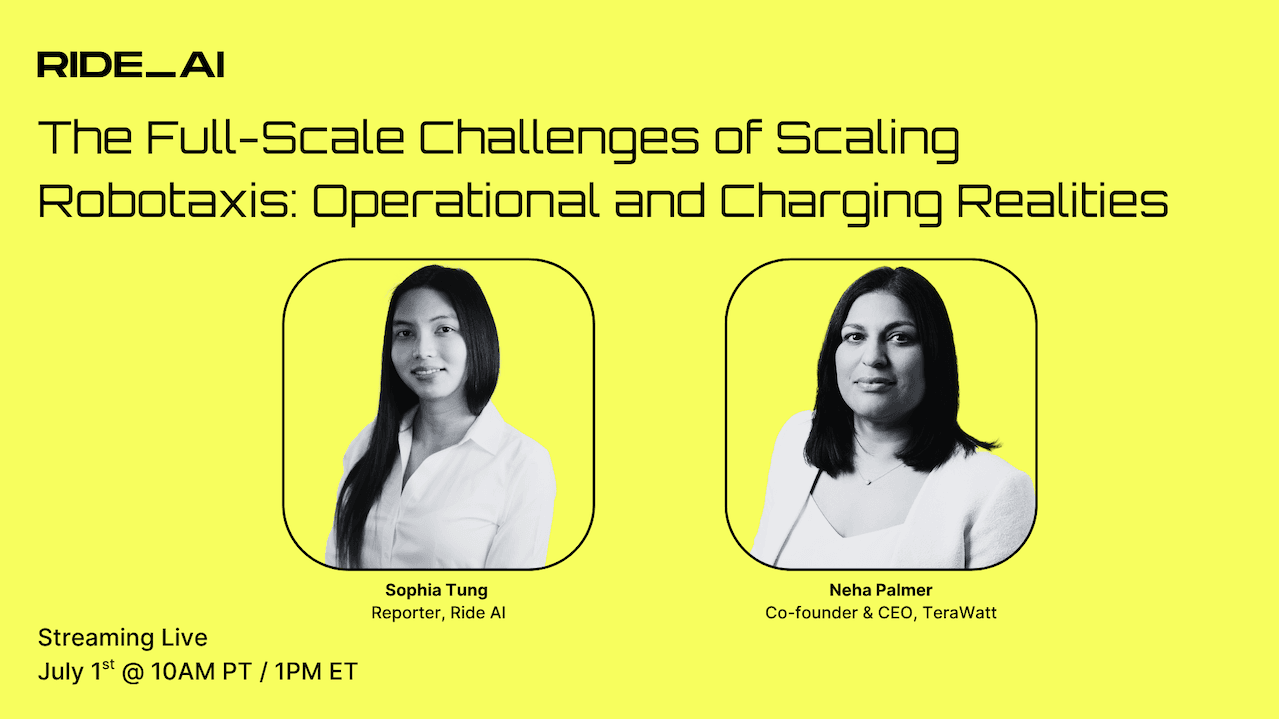 RIDE_AI

The Full-Scale Challenges of Scaling Robotaxis: Operational and Charging Realities

Sophia Tung
Reporter, Ride AI

Neha Palmer
Co-founder & CEO, TeraWatt

Streaming Live
July 1$^{st}$ @ 10AM PT / 1PM ET